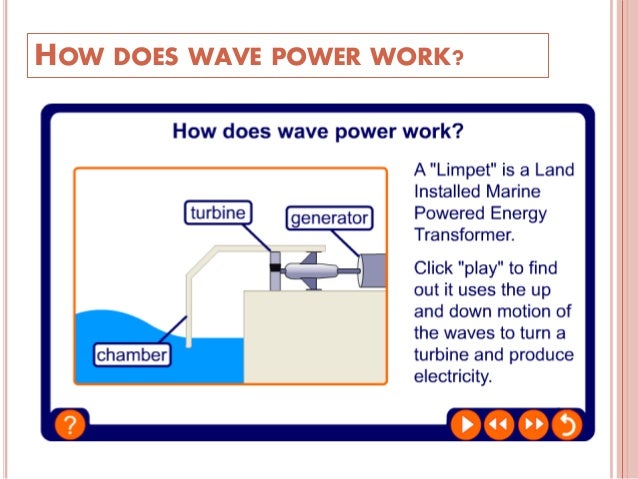 HOW DOES WAVE POWER WORK?

How does wave power work?

turbine

generator

chamber

A "Limpet" is a Land Installed Marine Powered Energy Transformer.

Click "play" to find out it uses the up and down motion of the waves to turn a turbine and produce electricity.

?